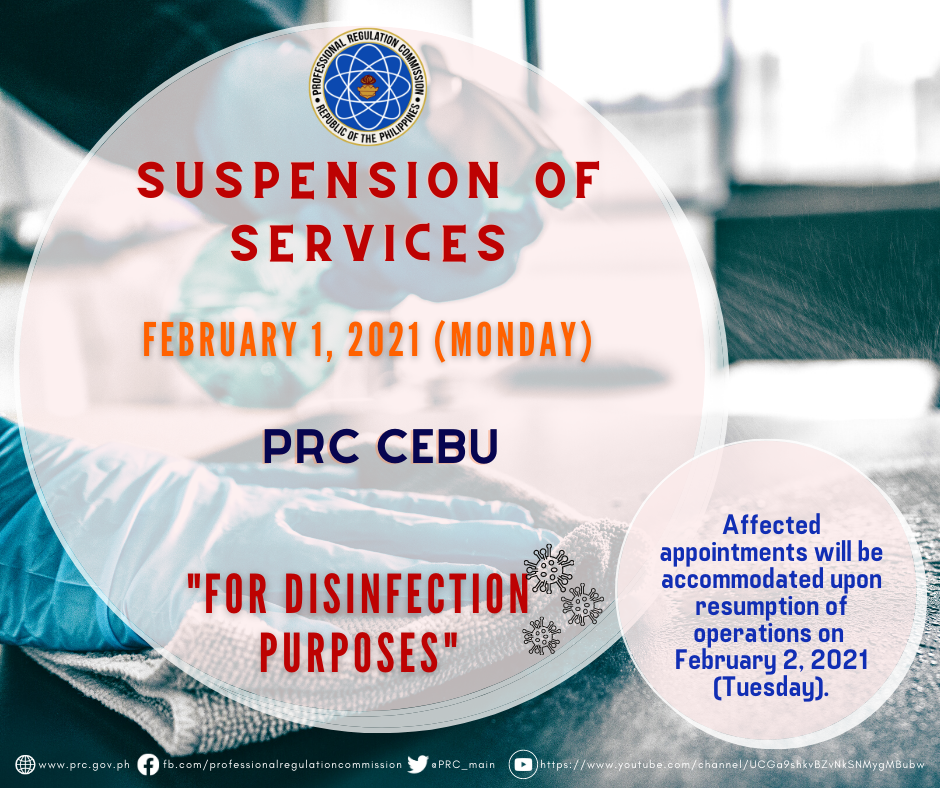 PROFESSIONAL REGULATION COMMISSION
REPUBLIC OF THE PHILIPPINES

SUSPENSION OF SERVICES

FEBRUARY 1, 2021 (MONDAY)

PRC CEBU

"FOR DISINFECTION PURPOSES"

Affected appointments will be accommodated upon resumption of operations on February 2, 2021 (Tuesday).

www.prc.gov.ph fb.com/professionalregulationcommission @PRC_main https://www.youtube.com/channel/UCGa9shkvBZvNkSNMygMBubw